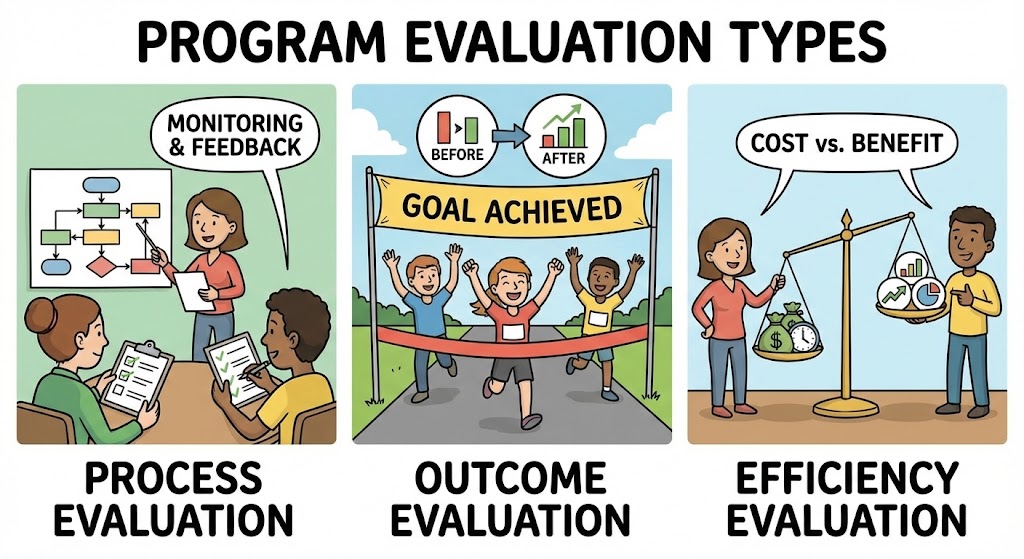 PROGRAM EVALUATION TYPES

MONITORING & FEEDBACK

PROCESS EVALUATION

BEFORE

AFTER

GOAL ACHIEVED

OUTCOME EVALUATION

COST vs. BENEFIT

EFFICIENCY EVALUATION